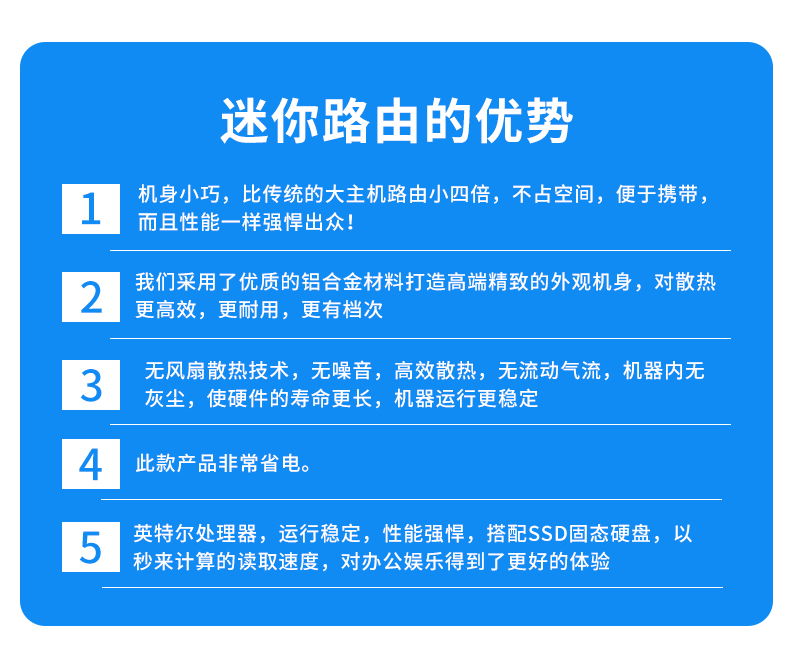 迷你路由的优势

1
机身小巧，比传统的大主机路由小四倍，不占空间，便于携带，而且性能一样强悍出众！

2
我们采用了优质的铝合金材料打造高端精致的外观机身，对散热更高效，更耐用，更有档次

3
无风扇散热技术，无噪音，高效散热，无流动气流，机器内无灰尘，使硬件的寿命更长，机器运行更稳定

4
此款产品非常省电。

5
英特尔处理器，运行稳定，性能强悍，搭配SSD固态硬盘，以秒来计算的读取速度，对办公娱乐得到了更好的体验